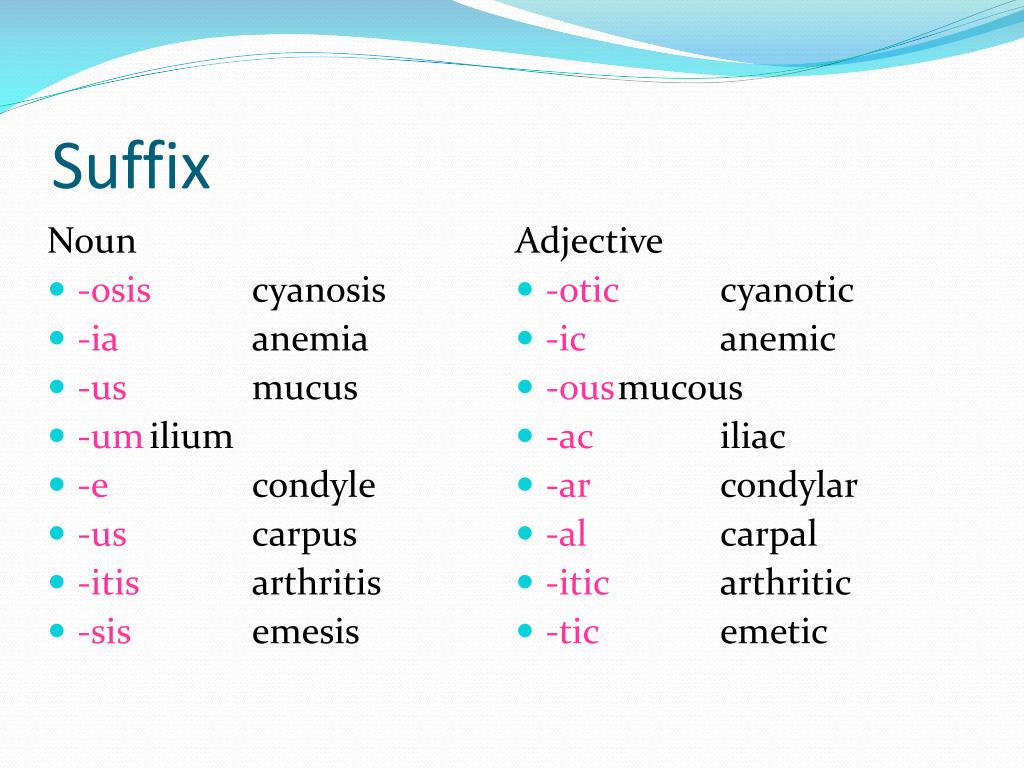 Suffix

Noun
- -osis cyanosis
- -ia anemia
- -us mucus
- -um ilium
- -e condyle
- -us carpus
- -itis arthritis
- -sis emesis

Adjective
- -otic cyanotic
- -ic anemic
- -ous mucous
- -ac iliac
- -ar condylar
- -al carpal
- -itic arthritic
- -tic emetic